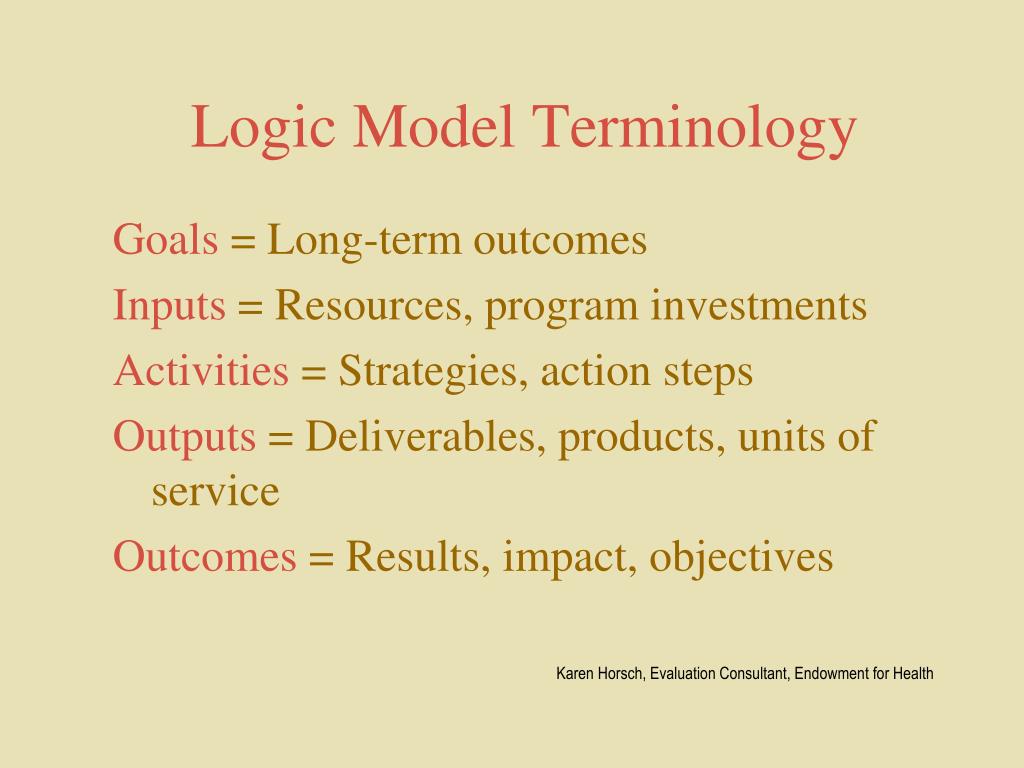 Logic Model Terminology

Goals = Long-term outcomes

Inputs = Resources, program investments

Activities = Strategies, action steps

Outputs = Deliverables, products, units of service

Outcomes = Results, impact, objectives

Karen Horsch, Evaluation Consultant, Endowment for Health